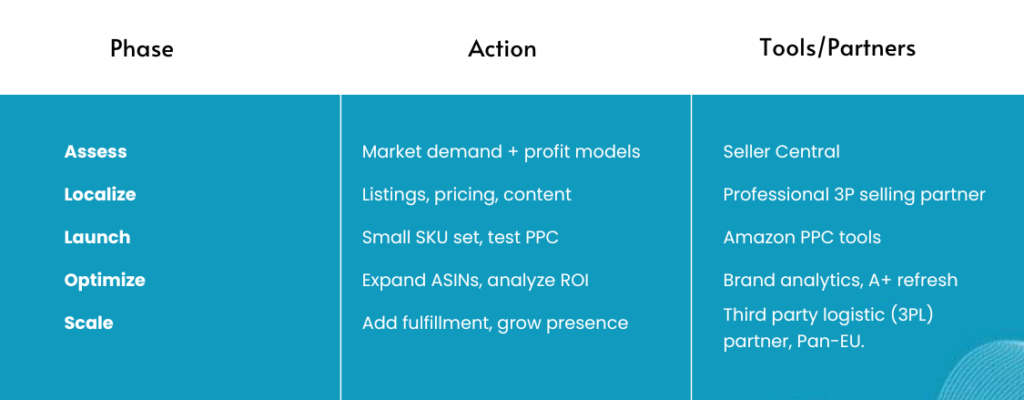 | Phase | Action | Tools/Partners |
|---|---|---|
| Assess | Market demand + profit models | Seller Central |
| Localize | Listings, pricing, content | Professional 3P selling partner |
| Launch | Small SKU set, test PPC | Amazon PPC tools |
| Optimize | Expand ASINs, analyze ROI | Brand analytics, A+ refresh |
| Scale | Add fulfillment, grow presence | Third party logistic (3PL) partner, Pan-EU. |